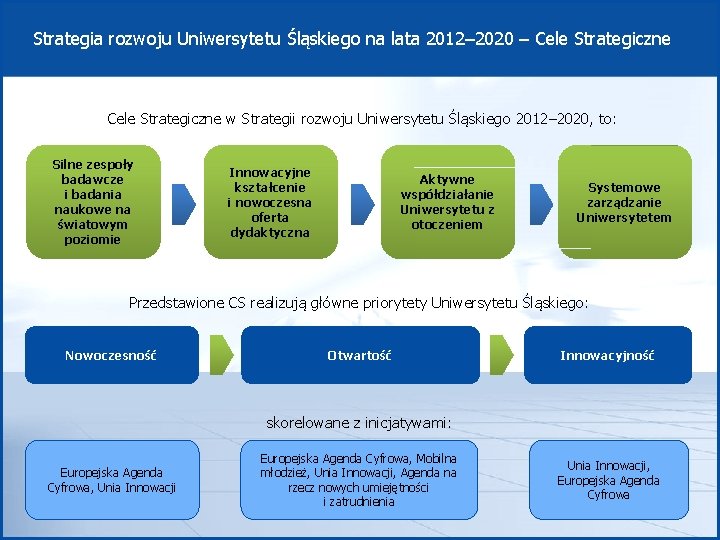 Strategia rozwoju Uniwersytetu Śląskiego na lata 2012–2020 – Cele Strategiczne

Cele Strategiczne w Strategii rozwoju Uniwersytetu Śląskiego 2012–2020, to:

Silne zespoły badawcze i badania naukowe na światowym poziomie

Innowacyjne kształcenie i nowoczesna oferta dydaktyczna

Aktywne współdziałanie Uniwersytetu z otoczeniem

Systemowe zarządzanie Uniwersytetem

Przedstawione CS realizują główne priorytety Uniwersytetu Śląskiego:

Nowoczesność

Otwartość

Innowacyjność

skorelowane z inicjatywami:

Europejska Agenda Cyfrowa, Unia Innowacji

Europejska Agenda Cyfrowa, Mobilna młodzież, Unia Innowacji, Agenda na rzecz nowych umiejętności i zatrudnienia

Unia Innowacji, Europejska Agenda Cyfrowa